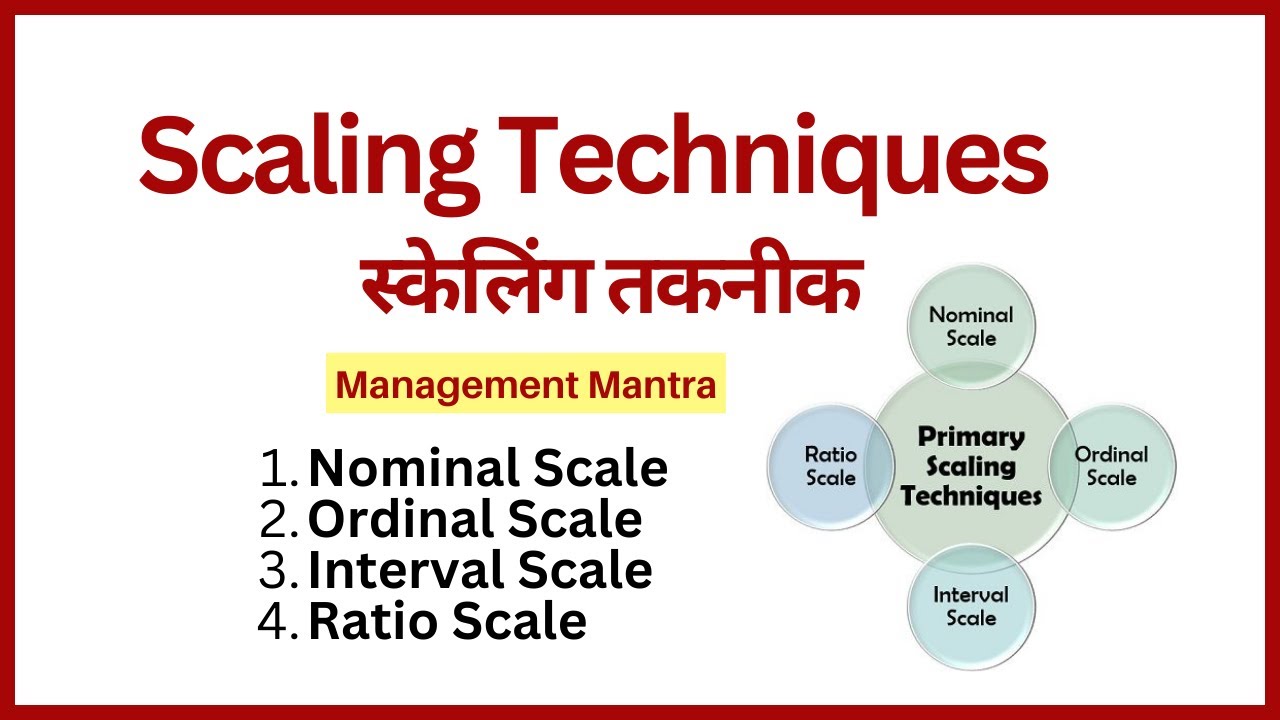 Scaling Techniques
स्केलिंग तकनीक

Management Mantra

1. Nominal Scale
2. Ordinal Scale
3. Interval Scale
4. Ratio Scale

Nominal Scale

Ratio Scale

Primary Scaling Techniques

Ordinal Scale

Interval Scale